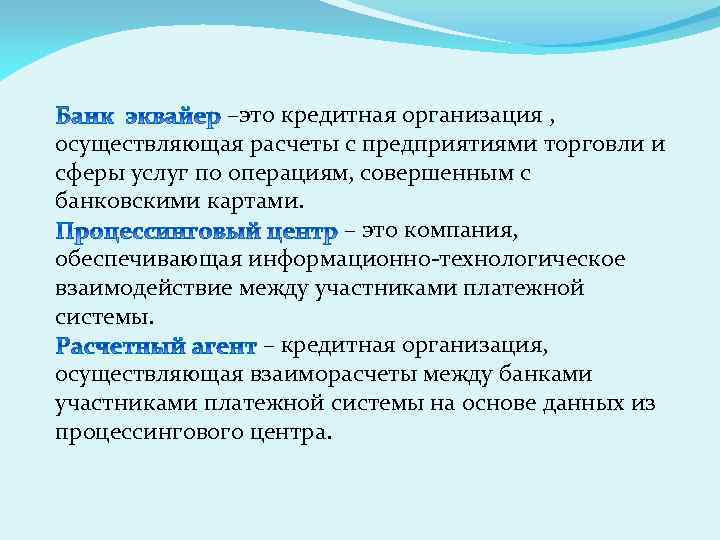 Банк эквайер –это кредитная организация , осуществляющая расчеты с предприятиями торговли и сферы услуг по операциям, совершенным с банковскими картами.
Процессинговый центр – это компания, обеспечивающая информационно-технологическое взаимодействие между участниками платежной системы.
Расчетный агент – кредитная организация, осуществляющая взаиморасчеты между банками участниками платежной системы на основе данных из процессингового центра.